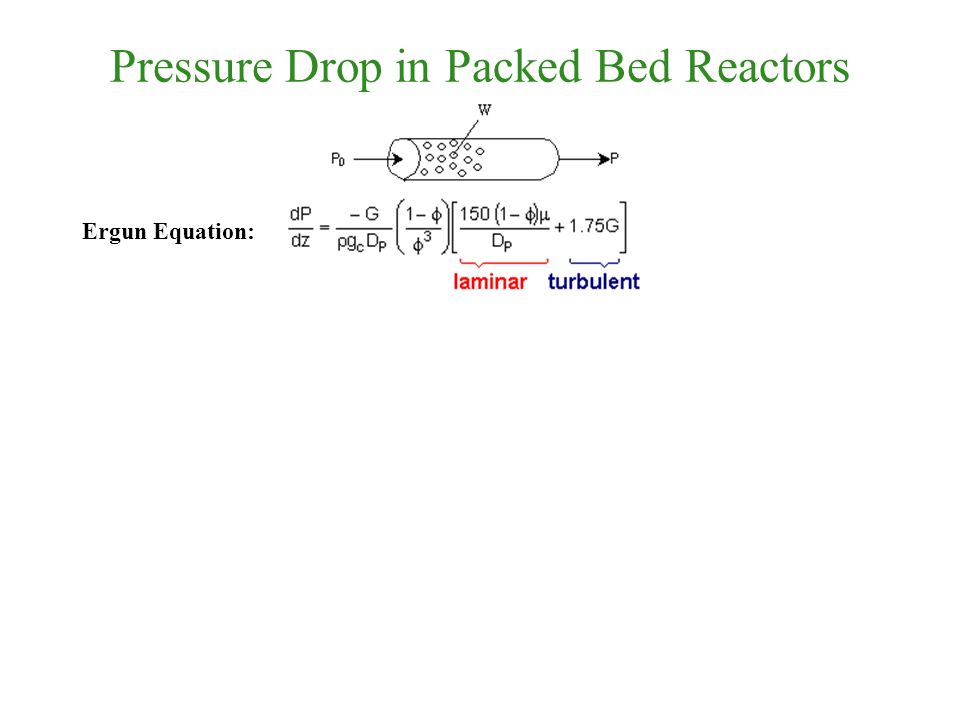 Pressure Drop in Packed Bed Reactors

W

$P_0$

P

Ergun Equation: $\frac{dP}{dz} = \frac{-G}{\rho g_c D_P}\left(\frac{1-\phi}{\phi^3}\right)\left[\frac{150(1-\phi)\mu}{D_P} + 1.75G\right]$

laminar turbulent